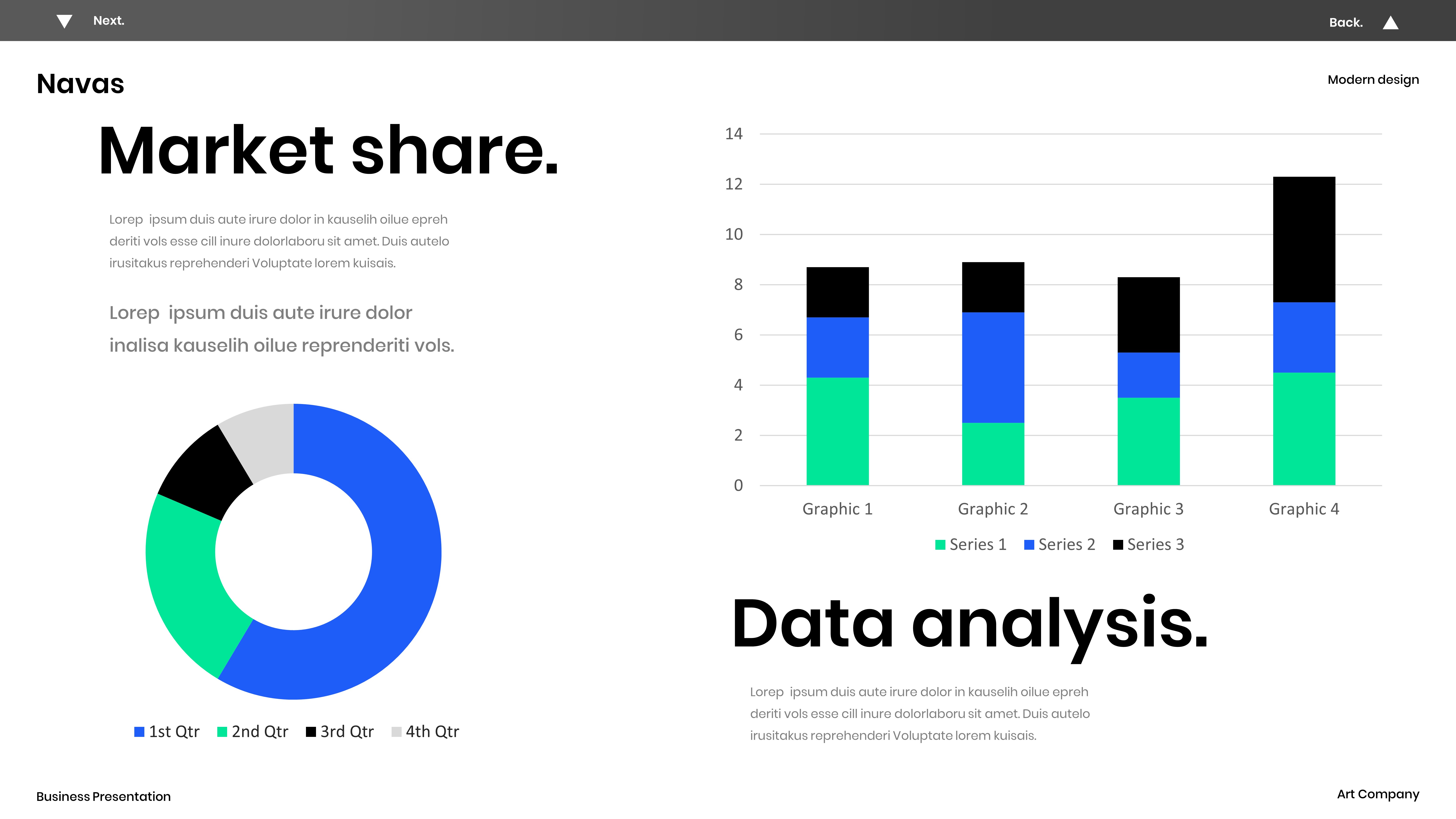 Next.

Back.

Navas

Modern design

Market share.

Lorep ipsum duis aute irure dolor in kauselih oilue epreh deriti vols esse cill inure dolorlaboru sit amet. Duis autelo irusitakus reprehenderi Voluptate lorem kuisais.

Lorep ipsum duis aute irure dolor inalisa kauselih oilue reprenderiti vols.

1st Qtr 2nd Qtr 3rd Qtr 4th Qtr

14
12
10
8
6
4
2
0

Graphic 1 Graphic 2 Graphic 3 Graphic 4

Series 1 Series 2 Series 3

Data analysis.

Lorep ipsum duis aute irure dolor in kauselih oilue epreh deriti vols esse cill inure dolorlaboru sit amet. Duis autelo irusitakus reprehenderi Voluptate lorem kuisais.

Business Presentation

Art Company